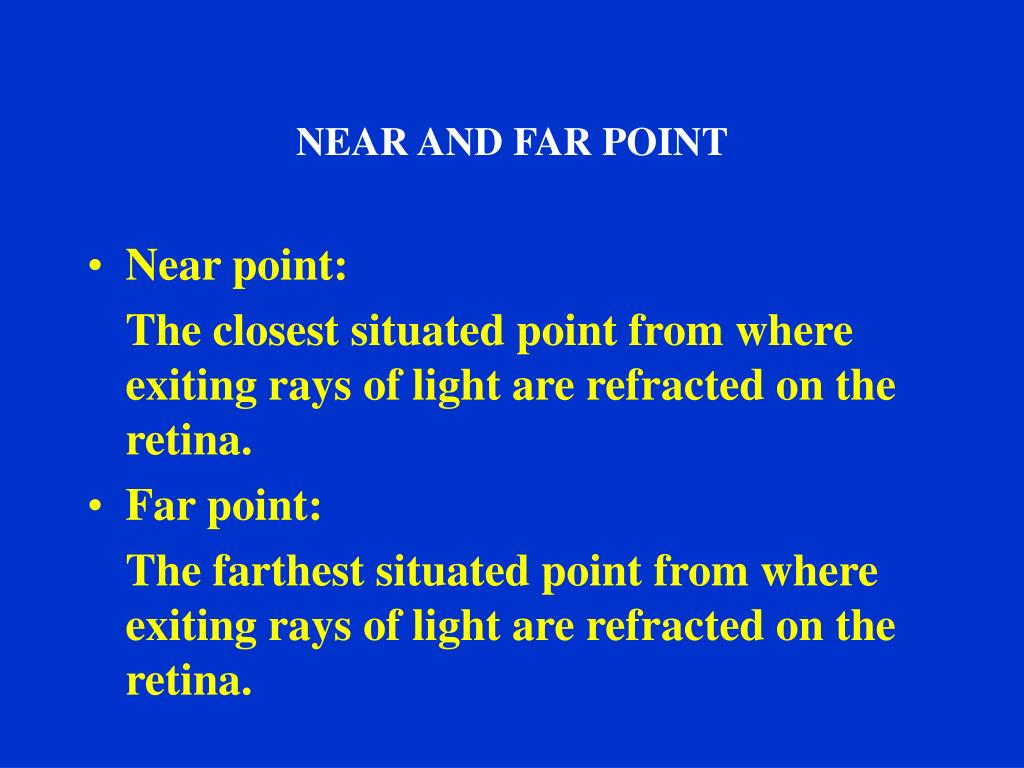 NEAR AND FAR POINT

• Near point:

The closest situated point from where exiting rays of light are refracted on the retina.

• Far point:

The farthest situated point from where exiting rays of light are refracted on the retina.